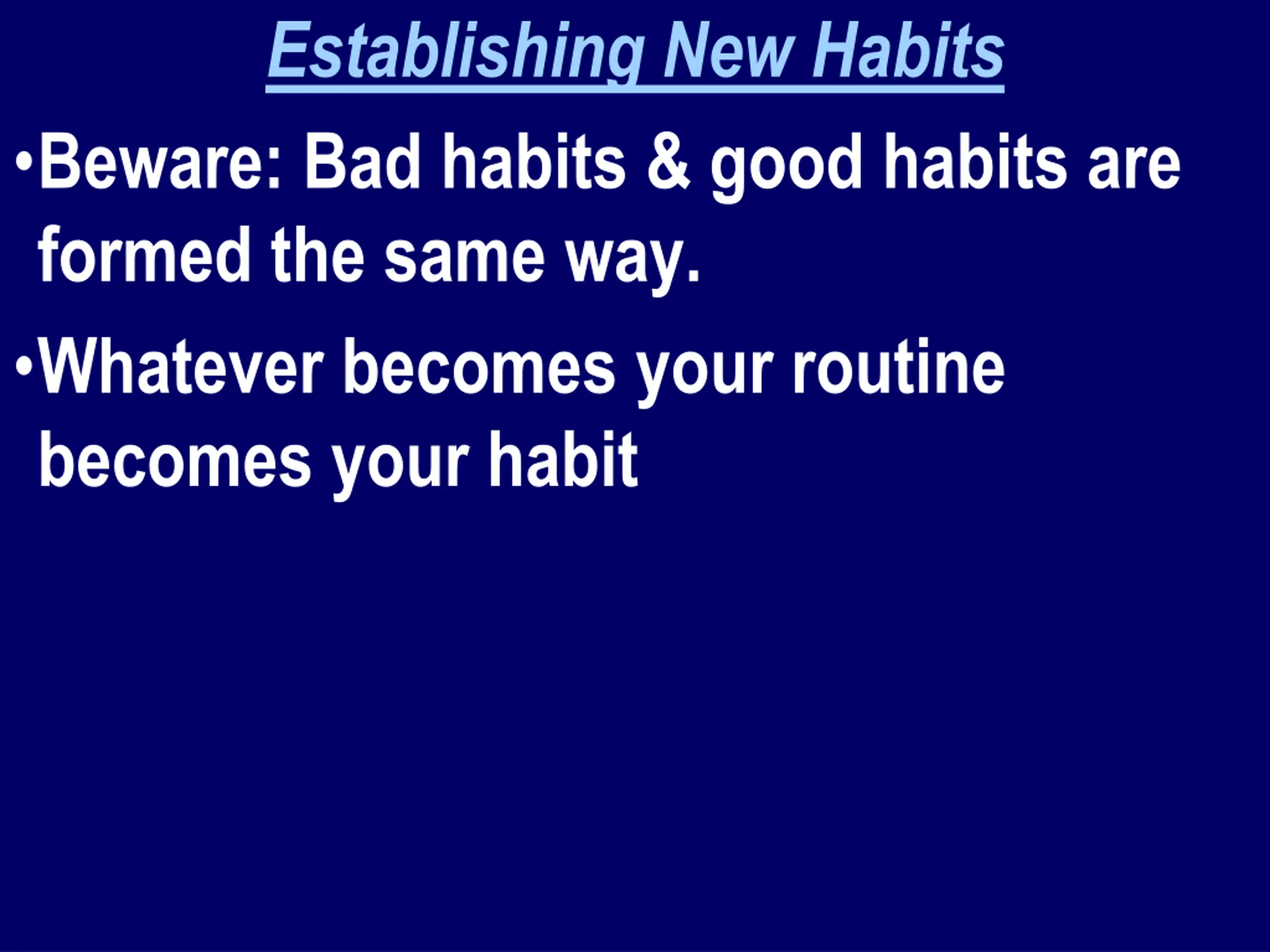 Establishing New Habits

•Beware: Bad habits & good habits are formed the same way.

•Whatever becomes your routine becomes your habit